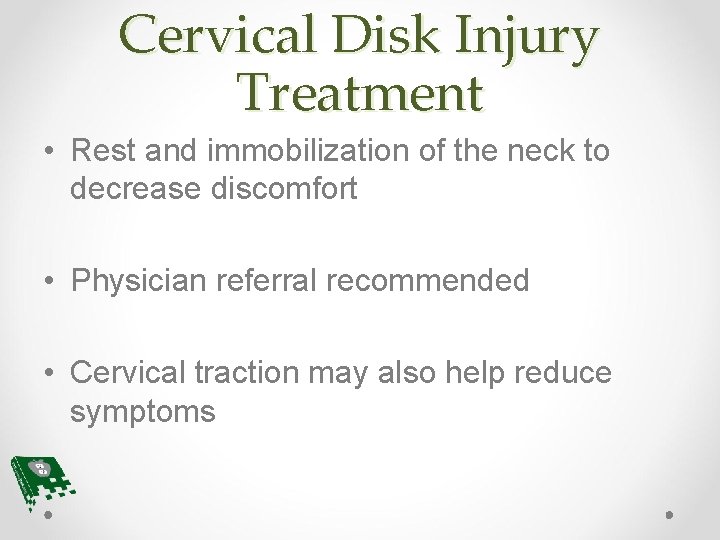 Cervical Disk Injury Treatment

• Rest and immobilization of the neck to decrease discomfort

• Physician referral recommended

• Cervical traction may also help reduce symptoms